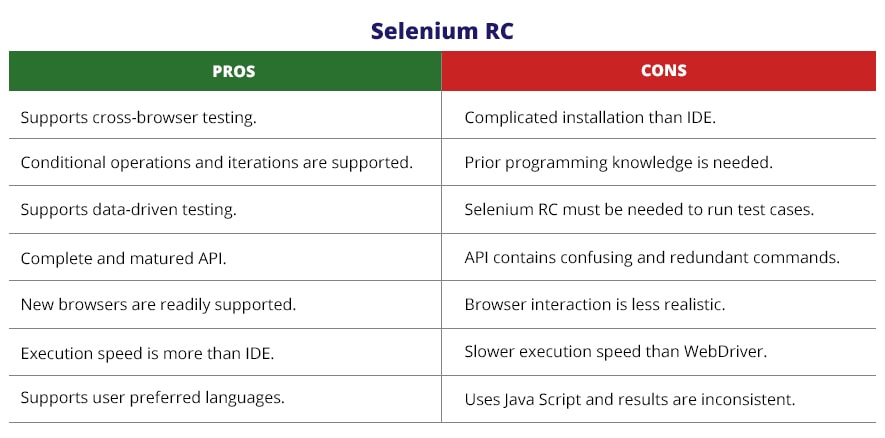 Selenium RC

| PROS | CONS |
|---|---|
| Supports cross-browser testing. | Complicated installation than IDE. |
| Conditional operations and iterations are supported. | Prior programming knowledge is needed. |
| Supports data-driven testing. | Selenium RC must be needed to run test cases. |
| Complete and matured API. | API contains confusing and redundant commands. |
| New browsers are readily supported. | Browser interaction is less realistic. |
| Execution speed is more than IDE. | Slower execution speed than WebDriver. |
| Supports user preferred languages. | Uses Java Script and results are inconsistent. |